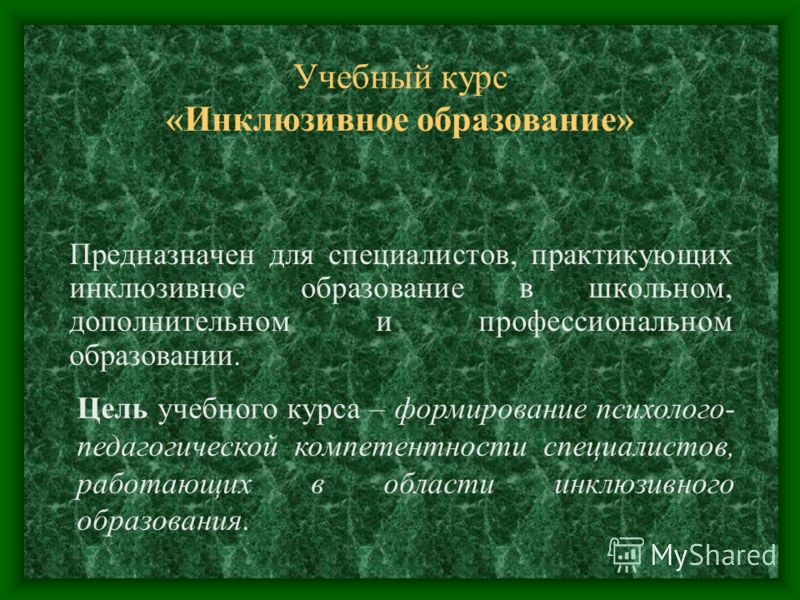 Учебный курс
«Инклюзивное образование»

Предназначен для специалистов, практикующих инклюзивное образование в школьном, дополнительном и профессиональном образовании.

Цель учебного курса – формирование психолого-педагогической компетентности специалистов, работающих в области инклюзивного образования.

MyShared